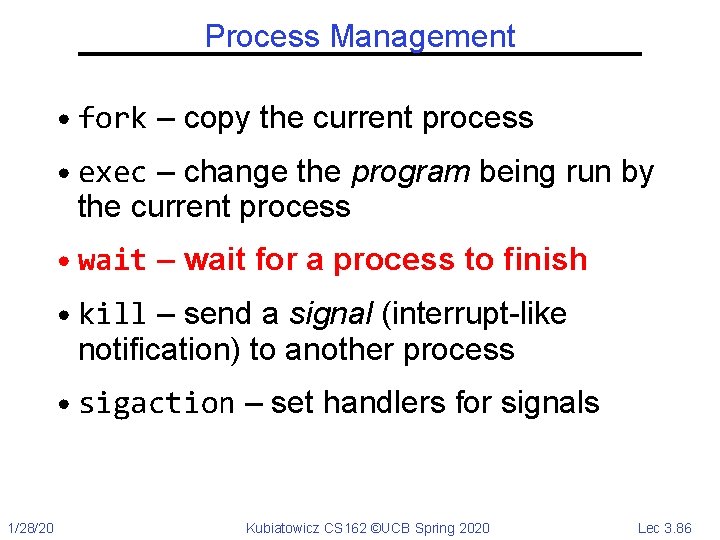 Process Management

• fork – copy the current process

• exec – change the program being run by the current process

• wait – wait for a process to finish

• kill – send a signal (interrupt-like notification) to another process

• sigaction – set handlers for signals

1/28/20

Kubiatowicz CS162 ©UCB Spring 2020

Lec 3.86